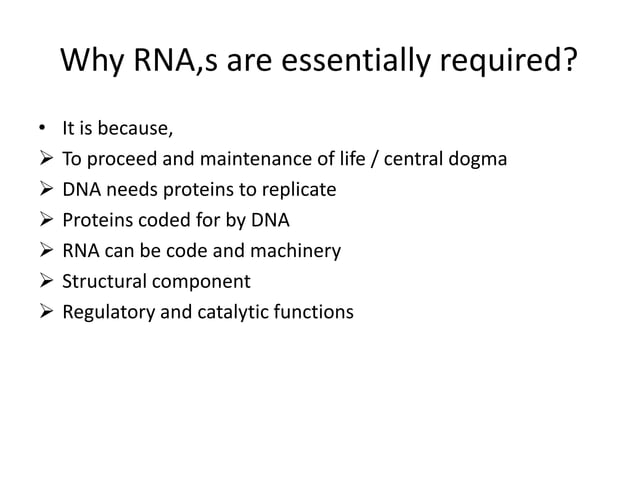 Why RNA,s are essentially required?

• It is because,
➢ To proceed and maintenance of life / central dogma
➢ DNA needs proteins to replicate
➢ Proteins coded for by DNA
➢ RNA can be code and machinery
➢ Structural component
➢ Regulatory and catalytic functions